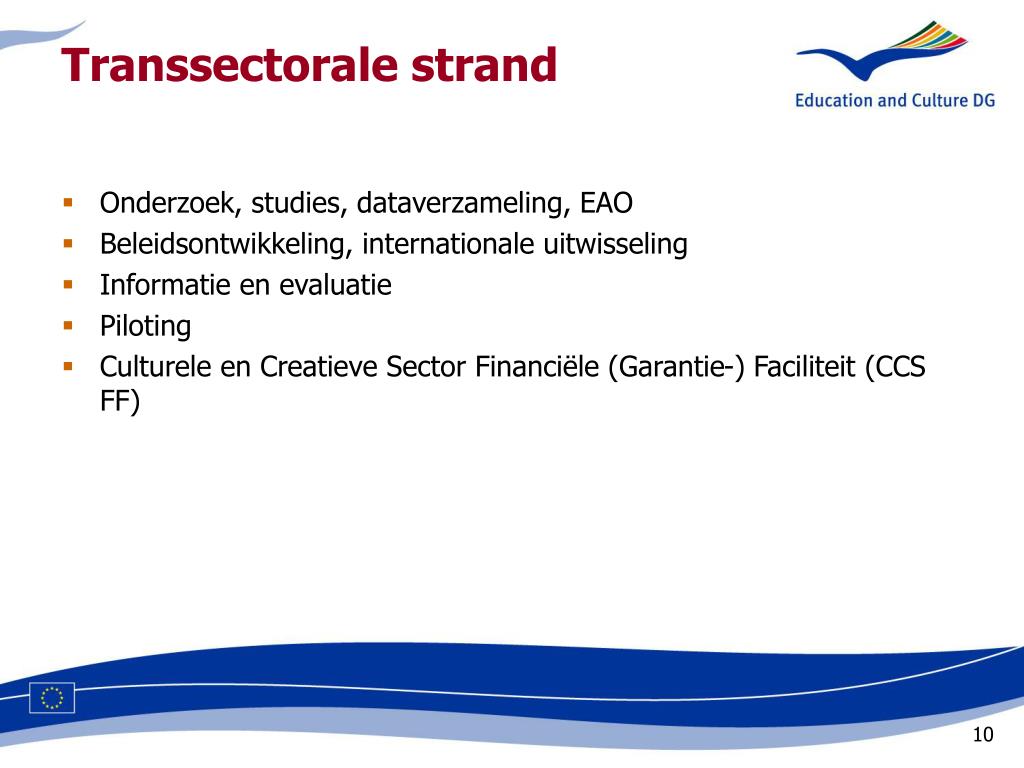 Transsectorale strand

Education and Culture DG

- Onderzoek, studies, dataverzameling, EAO
- Beleidsontwikkeling, internationale uitwisseling
- Informatie en evaluatie
- Piloting
- Culturele en Creatieve Sector Financiële (Garantie-) Faciliteit (CCS FF)

10